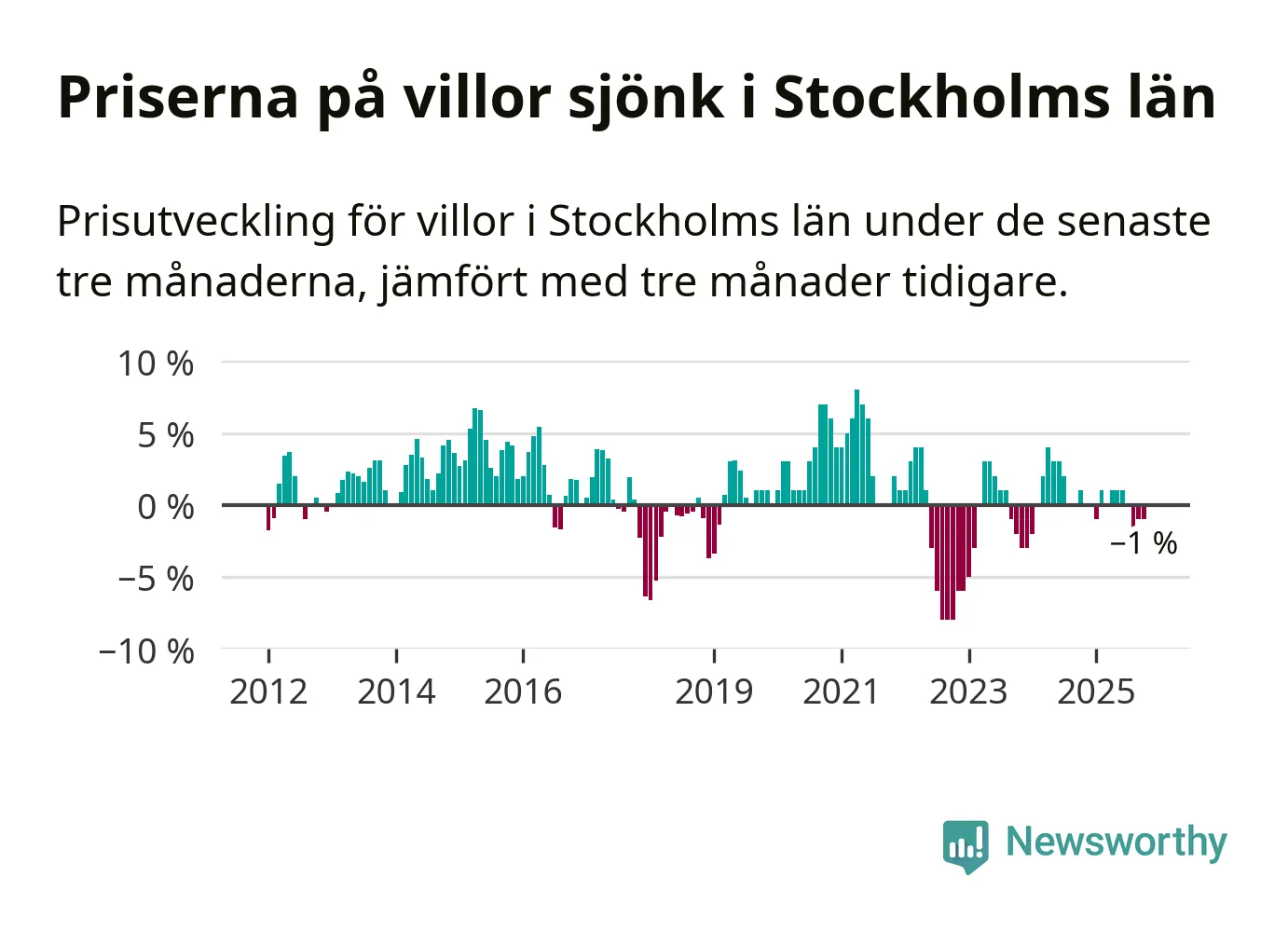 Priserna på villor sjönk i Stockholms län

Prisutveckling för villor i Stockholms län under de senaste tre månaderna, jämfört med tre månader tidigare.

10 %
5 %
0 %
−5 %
−10 %

−1 %

2012
2014
2016
2019
2021
2023
2025

Newsworthy